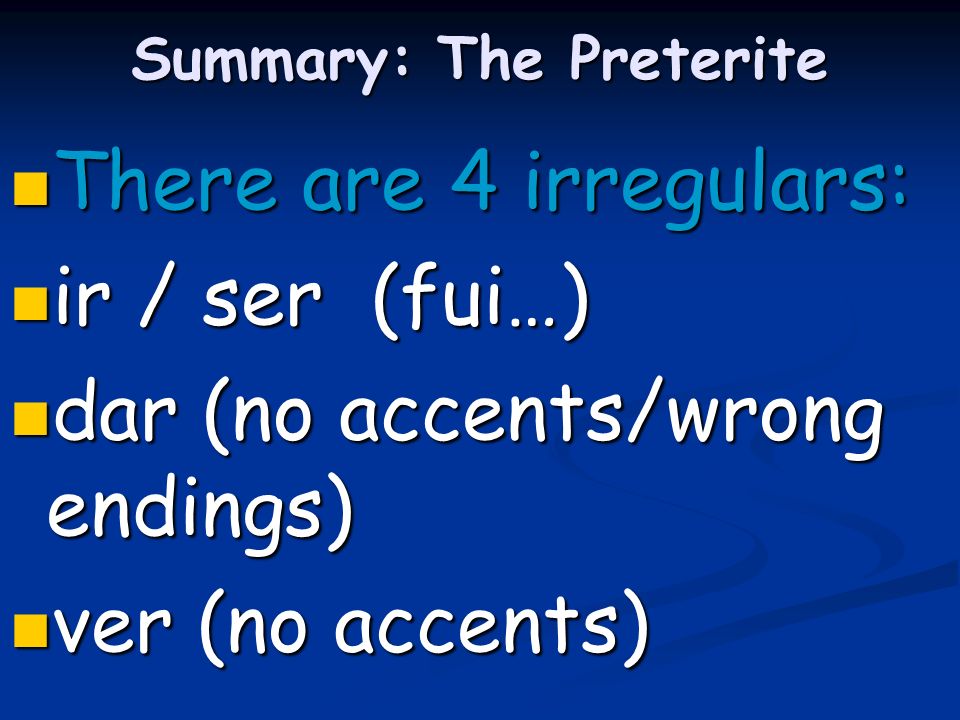 Summary: The Preterite

There are 4 irregulars:

ir / ser (fui…)

dar (no accents/wrong endings)

ver (no accents)